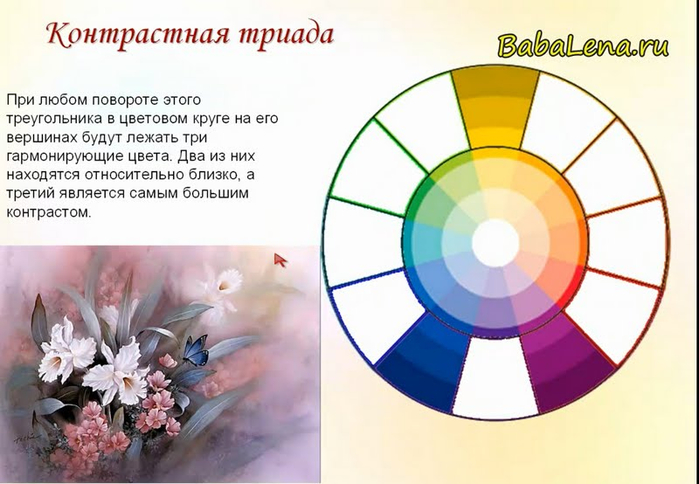 Контрастная триада

BabaLena.ru

При любом повороте этого треугольника в цветовом круге на его вершинах будут лежать три гармонирующие цвета. Два из них находятся относительно близко, а третий является самым большим контрастом.